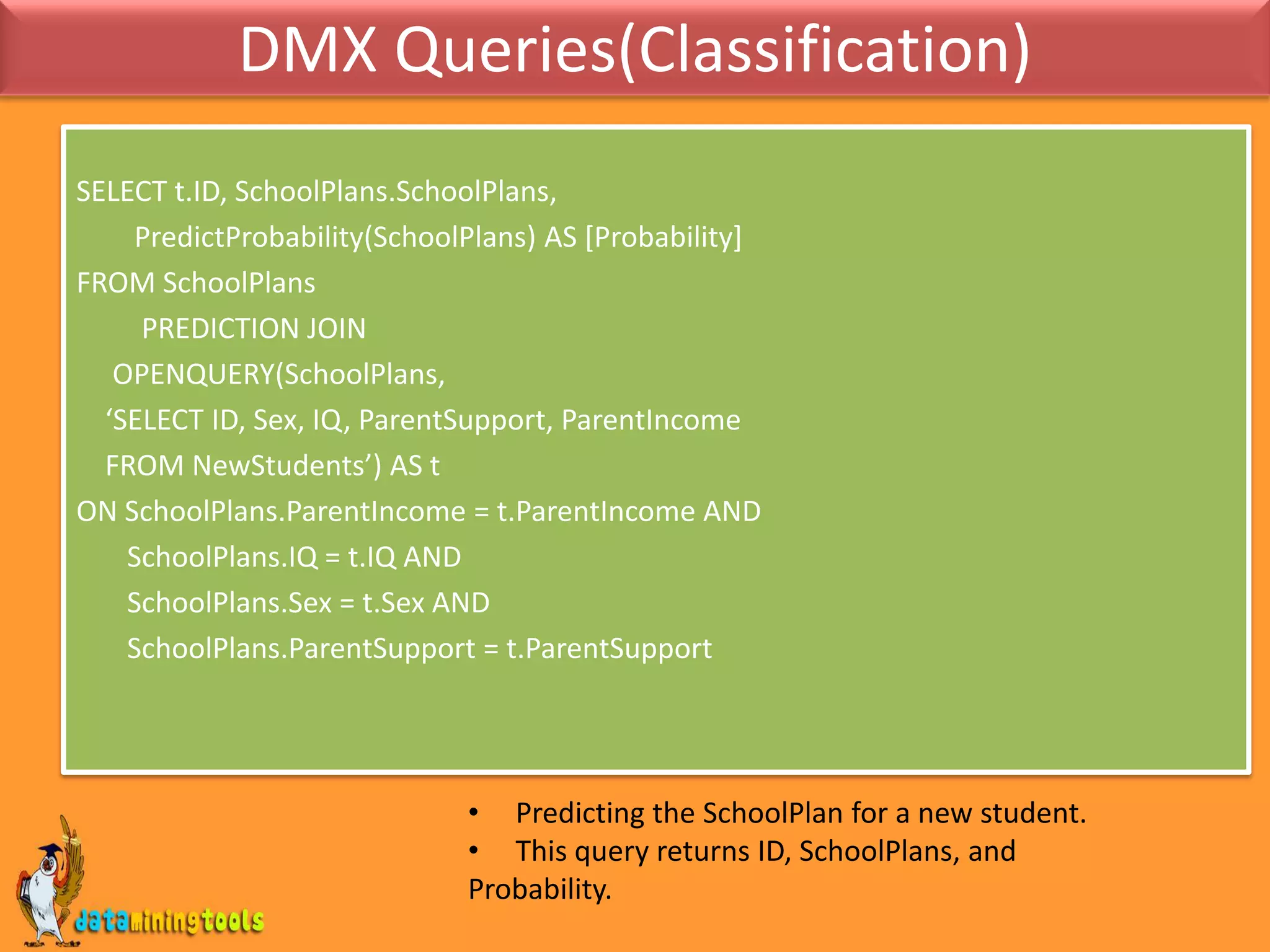 DMX Queries(Classification)

SELECT t.ID, SchoolPlans.SchoolPlans,
PredictProbability(SchoolPlans) AS [Probability]
FROM SchoolPlans
PREDICTION JOIN
OPENQUERY(SchoolPlans,
‘SELECT ID, Sex, IQ, ParentSupport, ParentIncome
FROM NewStudents’) AS t
ON SchoolPlans.ParentIncome = t.ParentIncome AND
SchoolPlans.IQ = t.IQ AND
SchoolPlans.Sex = t.Sex AND
SchoolPlans.ParentSupport = t.ParentSupport

• Predicting the SchoolPlan for a new student.
• This query returns ID, SchoolPlans, and Probability.

dataminingtools